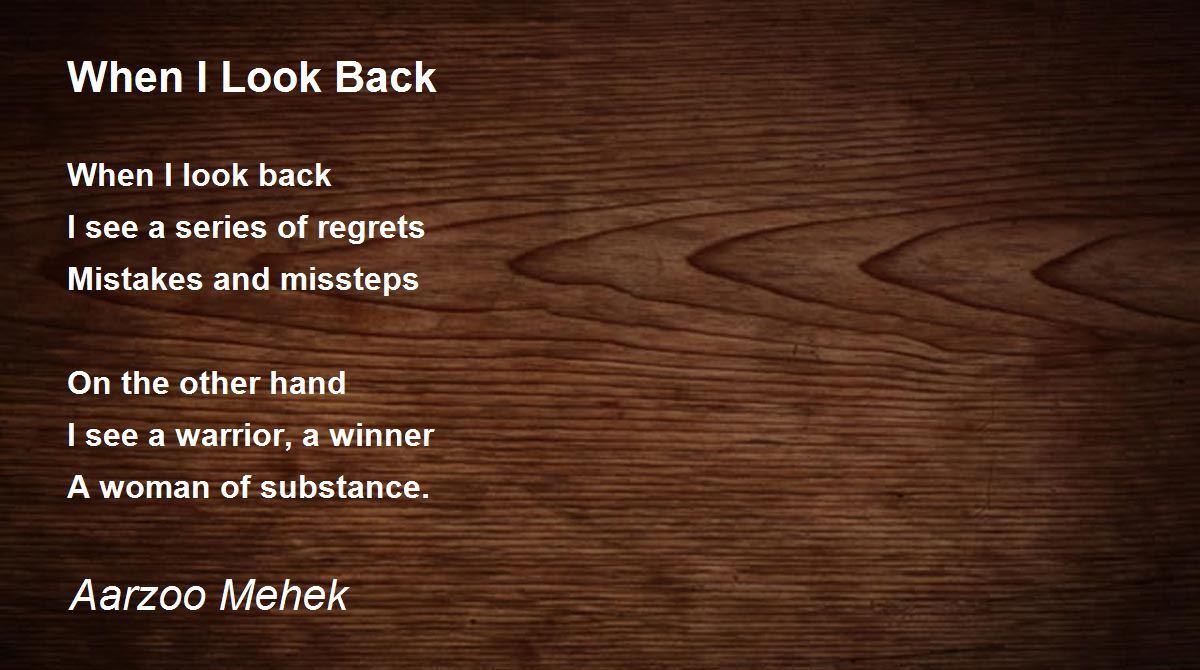 When I Look Back

When I look back
I see a series of regrets
Mistakes and missteps

On the other hand
I see a warrior, a winner
A woman of substance.

Aarzoo Mehek